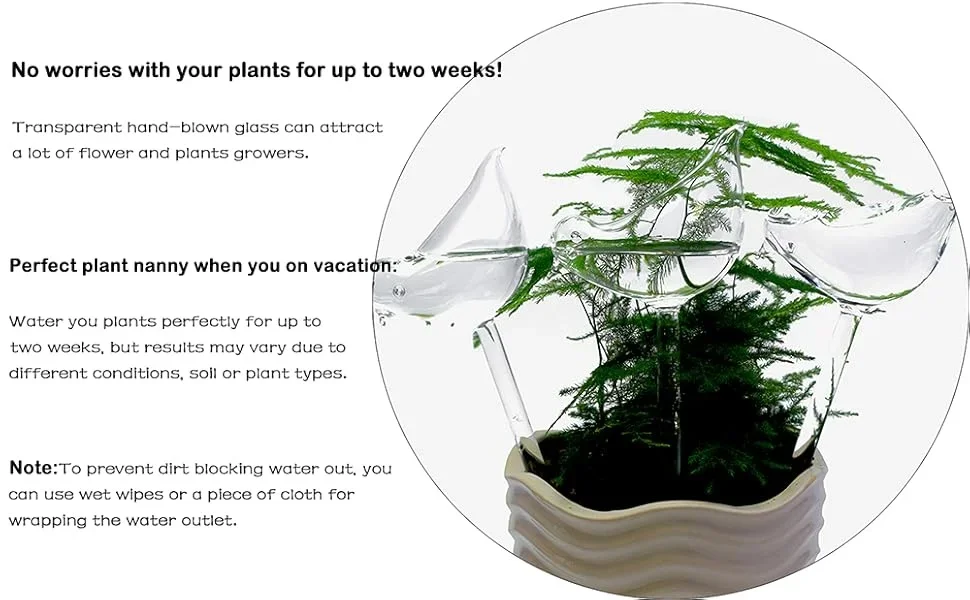 No worries with your plants for up to two weeks!

Transparent hand—blown glass can attract a lot of flower and plants growers.

Perfect plant nanny when you on vacation:

Water you plants perfectly for up to two weeks, but results may vary due to different conditions, soil or plant types.

Note:To prevent dirt blocking water out, you can use wet wipes or a piece of cloth for wrapping the water outlet.